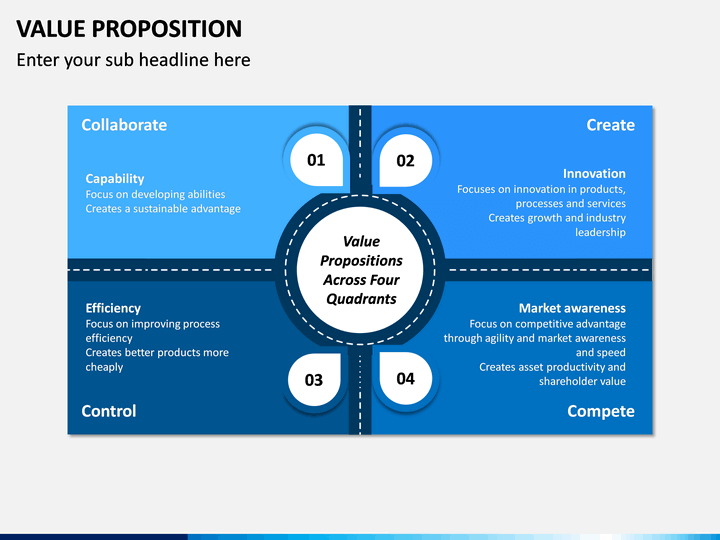 VALUE PROPOSITION

Enter your sub headline here

Collaborate

01

Capability
Focus on developing abilities
Creates a sustainable advantage

Create

02

Innovation
Focuses on innovation in products, processes and services
Creates growth and industry leadership

Value Propositions Across Four Quadrants

Efficiency
Focus on improving process efficiency
Creates better products more cheaply

03

Control

Market awareness
Focus on competitive advantage through agility and market awareness and speed
Creates asset productivity and shareholder value

04

Compete